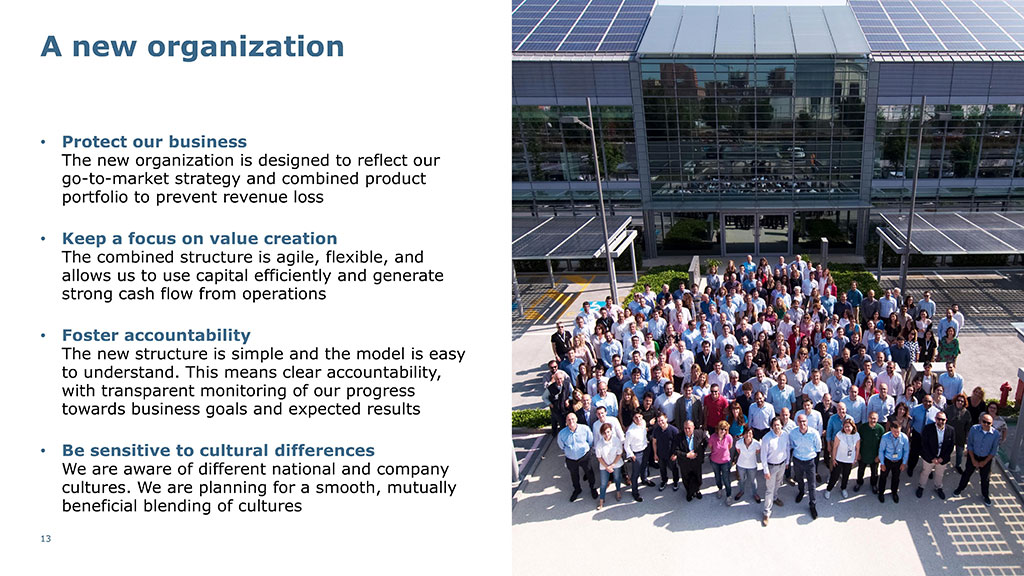 A new organization

• Protect our business
The new organization is designed to reflect our go-to-market strategy and combined product portfolio to prevent revenue loss

• Keep a focus on value creation
The combined structure is agile, flexible, and allows us to use capital efficiently and generate strong cash flow from operations

• Foster accountability
The new structure is simple and the model is easy to understand. This means clear accountability, with transparent monitoring of our progress towards business goals and expected results

• Be sensitive to cultural differences
We are aware of different national and company cultures. We are planning for a smooth, mutually beneficial blending of cultures

13